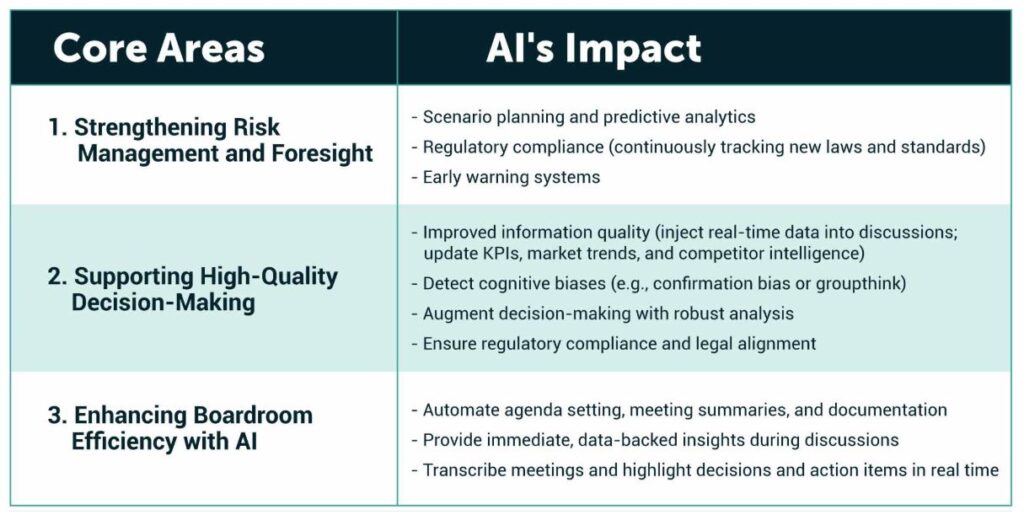 | Core Areas | AI's Impact |
|---|---|
| 1. Strengthening Risk Management and Foresight | - Scenario planning and predictive analytics<br>- Regulatory compliance (continuously tracking new laws and standards)<br>- Early warning systems |
| 2. Supporting High-Quality Decision-Making | - Improved information quality (inject real-time data into discussions; update KPIs, market trends, and competitor intelligence)<br>- Detect cognitive biases (e.g., confirmation bias or groupthink)<br>- Augment decision-making with robust analysis<br>- Ensure regulatory compliance and legal alignment |
| 3. Enhancing Boardroom Efficiency with AI | - Automate agenda setting, meeting summaries, and documentation<br>- Provide immediate, data-backed insights during discussions<br>- Transcribe meetings and highlight decisions and action items in real time |